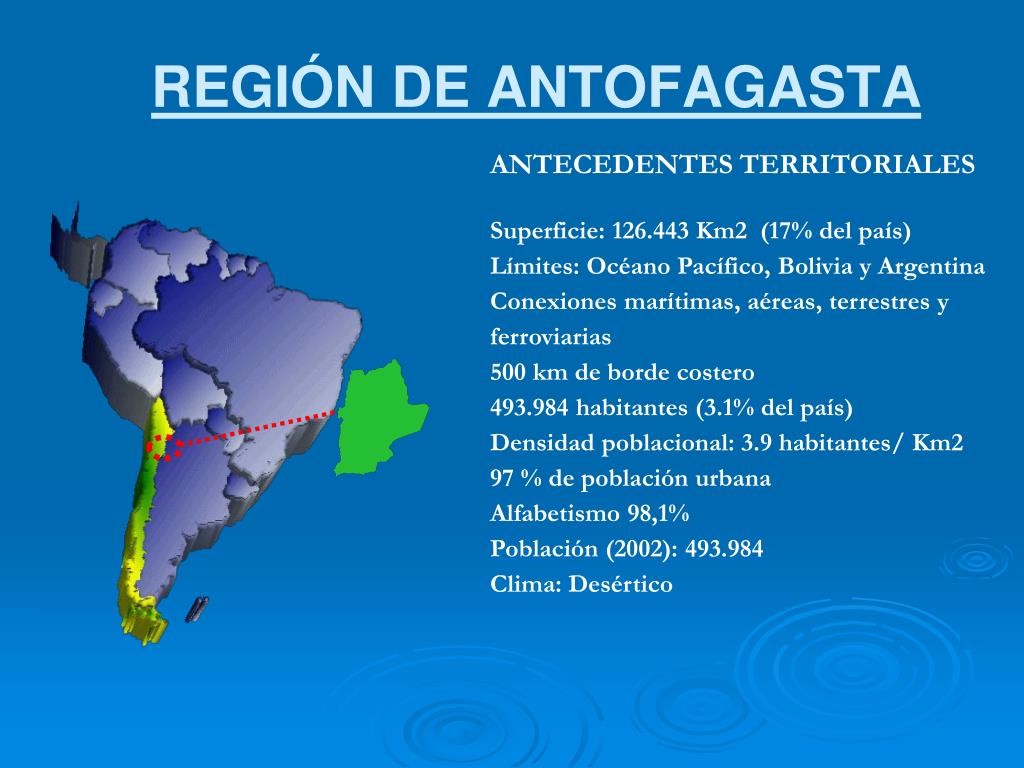 REGIÓN DE ANTOFAGASTA

ANTECEDENTES TERRITORIALES

Superficie: 126.443 Km2 (17% del país)
Límites: Océano Pacífico, Bolivia y Argentina
Conexiones marítimas, aéreas, terrestres y ferroviarias
500 km de borde costero
493.984 habitantes (3.1% del país)
Densidad poblacional: 3.9 habitantes/ Km2
97 % de población urbana
Alfabetismo 98,1%
Población (2002): 493.984
Clima: Desértico